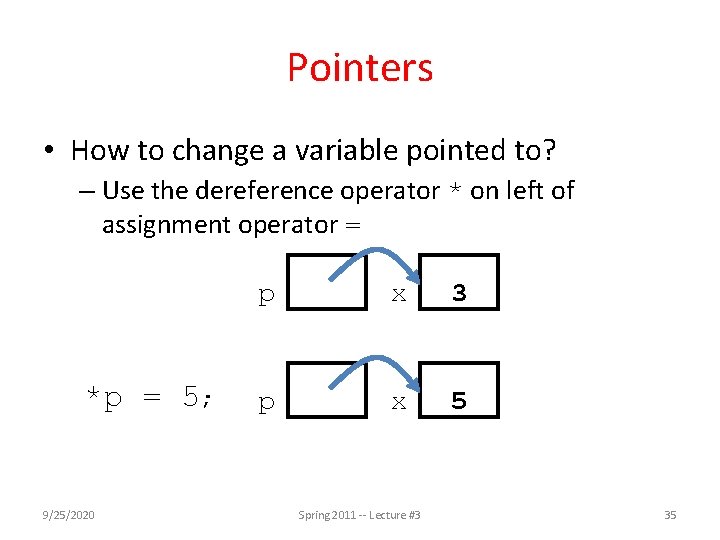 Pointers

• How to change a variable pointed to?
– Use the dereference operator * on left of assignment operator =

p x 3

*p = 5; p x 5

9/25/2020 Spring 2011 -- Lecture #3 35